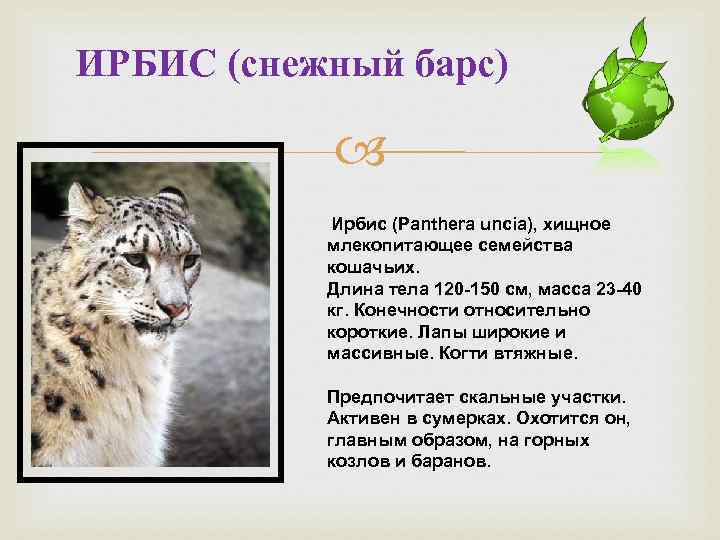 ИРБИС (снежный барс)

Ирбис (Panthera uncia), хищное млекопитающее семейства кошачьих. Длина тела 120-150 см, масса 23-40 кг. Конечности относительно короткие. Лапы широкие и массивные. Когти втяжные.

Предпочитает скальные участки. Активен в сумерках. Охотится он, главным образом, на горных козлов и баранов.